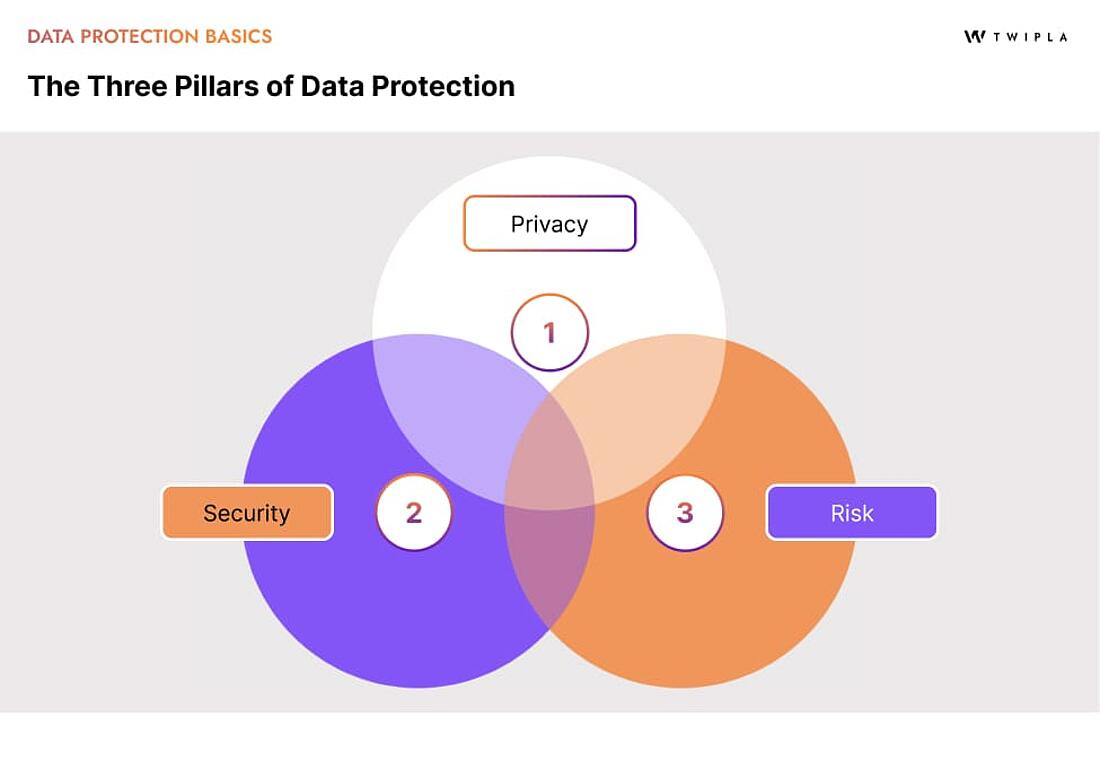 DATA PROTECTION BASICS

TWIPLA

The Three Pillars of Data Protection

Privacy

1

Security

2

3

Risk